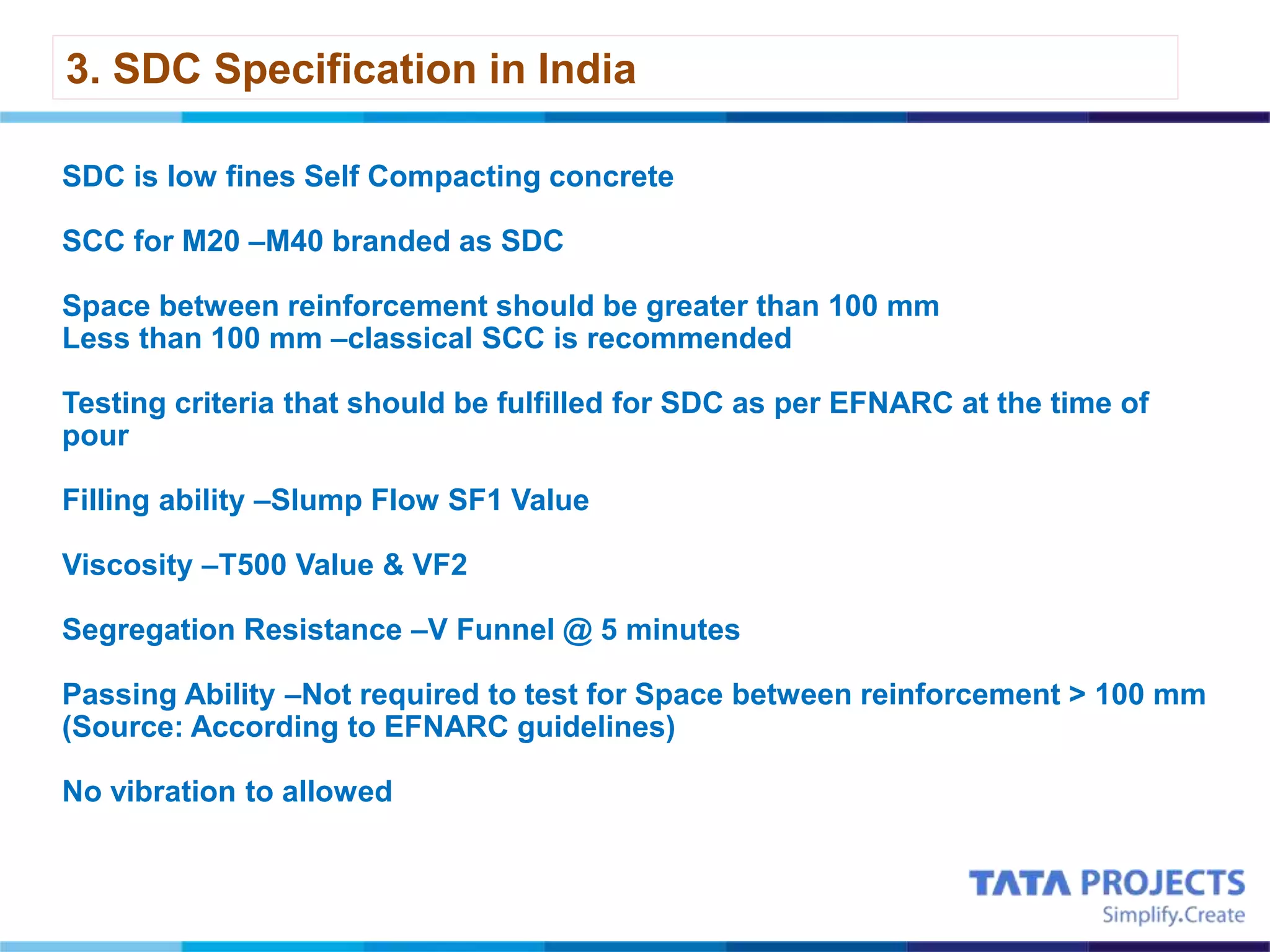 3. SDC Specification in India

SDC is low fines Self Compacting concrete

SCC for M20 –M40 branded as SDC

Space between reinforcement should be greater than 100 mm
Less than 100 mm –classical SCC is recommended

Testing criteria that should be fulfilled for SDC as per EFNARC at the time of pour

Filling ability –Slump Flow SF1 Value

Viscosity –T500 Value & VF2

Segregation Resistance –V Funnel @ 5 minutes

Passing Ability –Not required to test for Space between reinforcement > 100 mm
(Source: According to EFNARC guidelines)

No vibration to allowed

TATA PROJECTS
Simplify.Create